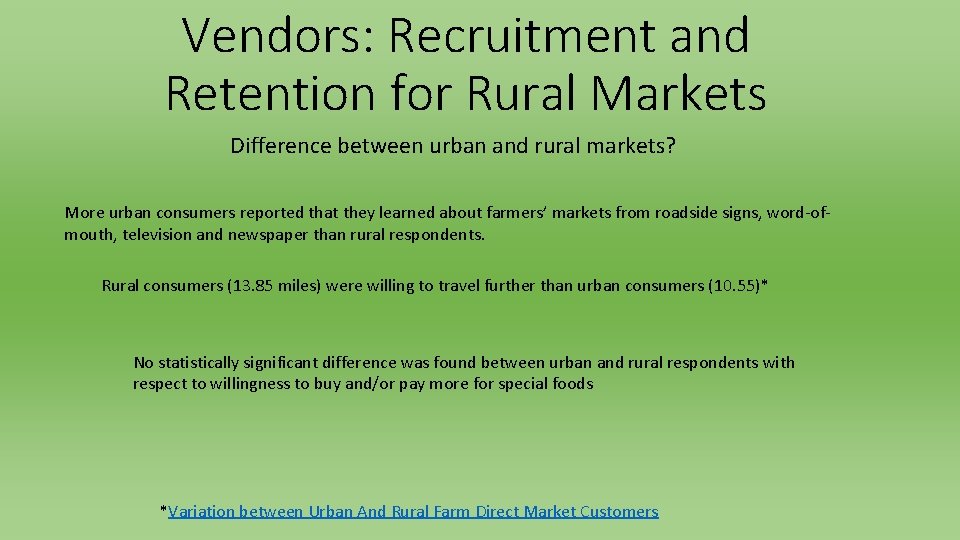 Vendors: Recruitment and Retention for Rural Markets

Difference between urban and rural markets?

More urban consumers reported that they learned about farmers' markets from roadside signs, word-of-mouth, television and newspaper than rural respondents.

Rural consumers (13.85 miles) were willing to travel further than urban consumers (10.55)*

No statistically significant difference was found between urban and rural respondents with respect to willingness to buy and/or pay more for special foods

*Variation between Urban And Rural Farm Direct Market Customers